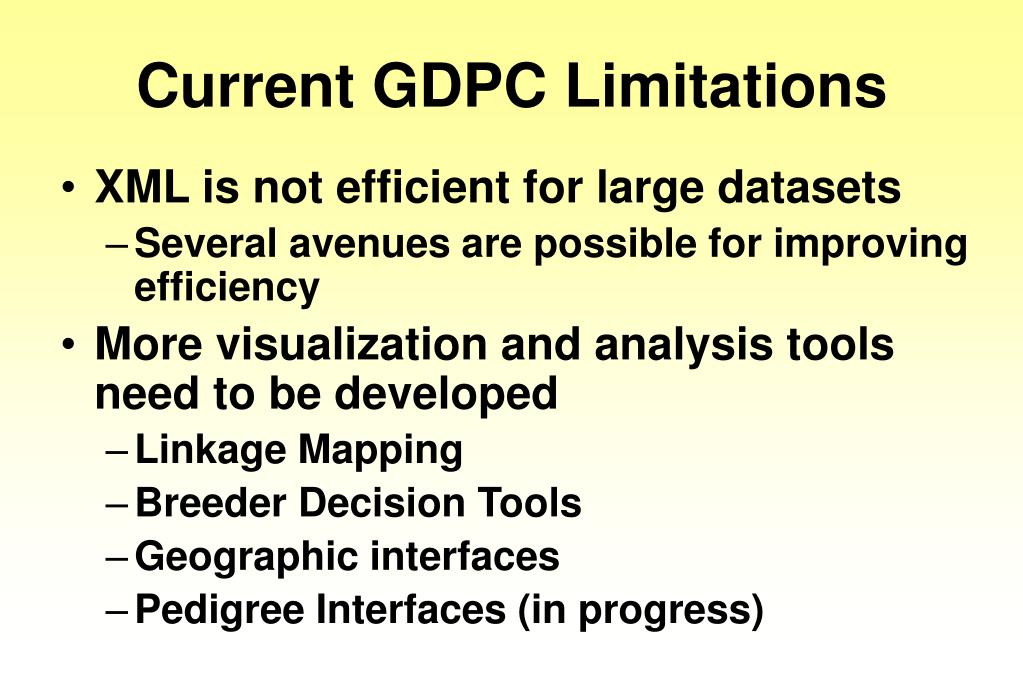 Current GDPC Limitations

• XML is not efficient for large datasets
– Several avenues are possible for improving efficiency

• More visualization and analysis tools need to be developed
– Linkage Mapping
– Breeder Decision Tools
– Geographic interfaces
– Pedigree Interfaces (in progress)